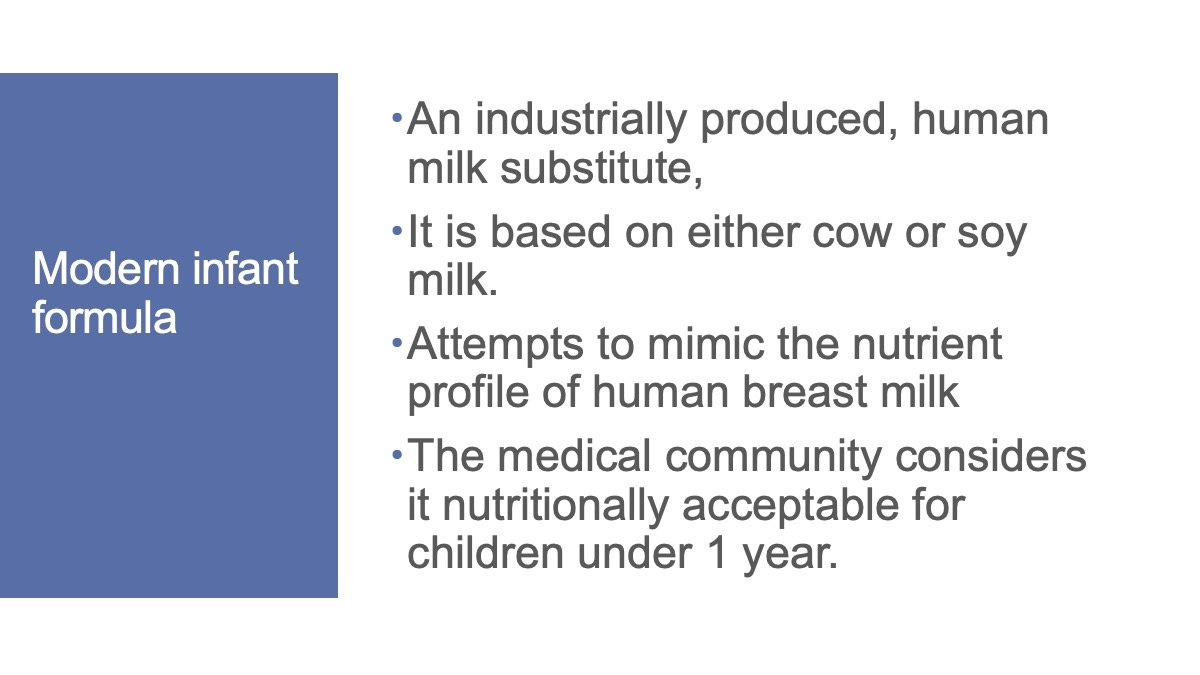 Modern infant formula

• An industrially produced, human milk substitute,

• It is based on either cow or soy milk.

• Attempts to mimic the nutrient profile of human breast milk

• The medical community considers it nutritionally acceptable for children under 1 year.